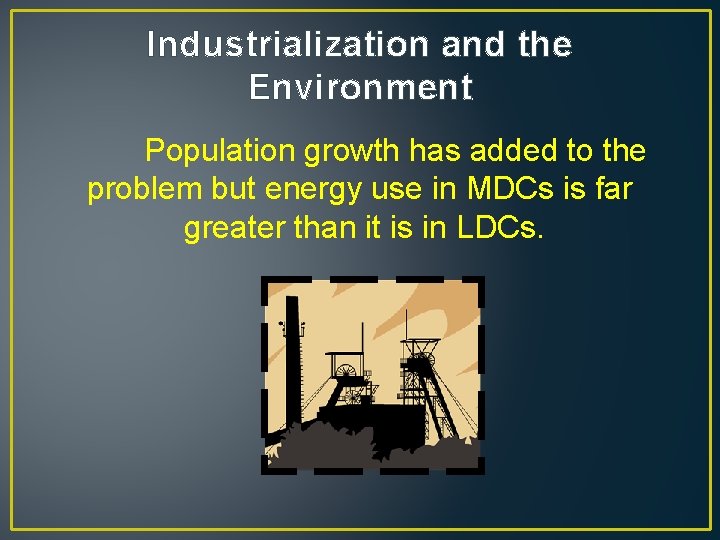 Industrialization and the Environment

Population growth has added to the problem but energy use in MDCs is far greater than it is in LDCs.